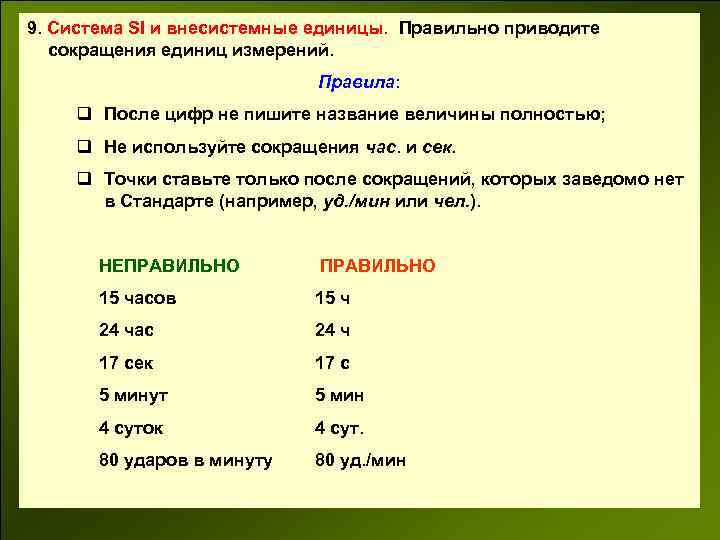 9. Система SI и внесистемные единицы. Правильно приводите сокращения единиц измерений.

Правила:

❑ После цифр не пишите название величины полностью;

❑ Не используйте сокращения час. и сек.

❑ Точки ставьте только после сокращений, которых заведомо нет в Стандарте (например, уд./мин или чел.).

| НЕПРАВИЛЬНО | ПРАВИЛЬНО |
|---|---|
| 15 часов | 15 ч |
| 24 час | 24 ч |
| 17 сек | 17 с |
| 5 минут | 5 мин |
| 4 суток | 4 сут. |
| 80 ударов в минуту | 80 уд./мин |